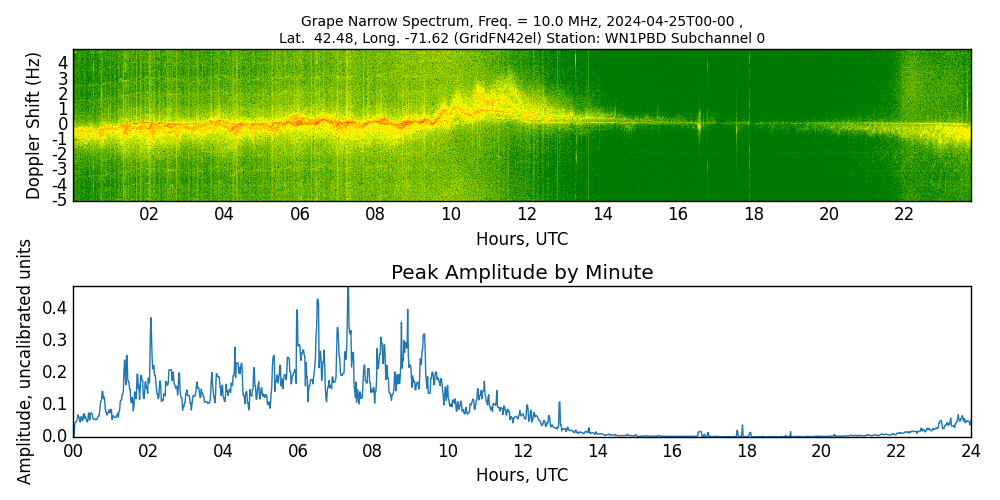 Grape Narrow Spectrum, Freq. = 10.0 MHz, 2024-04-25T00-00 ,
Lat. 42.48, Long. -71.62 (GridFN42el) Station: WN1PBD Subchannel 0

Doppler Shift (Hz)
4
3
2
1
0
-1
-2
-3
-4
-5

02 04 06 08 10 12 14 16 18 20 22
Hours, UTC

Peak Amplitude by Minute

Amplitude, uncalibrated units
0.4
0.3
0.2
0.1
0.0

00 02 04 06 08 10 12 14 16 18 20 22 24
Hours, UTC